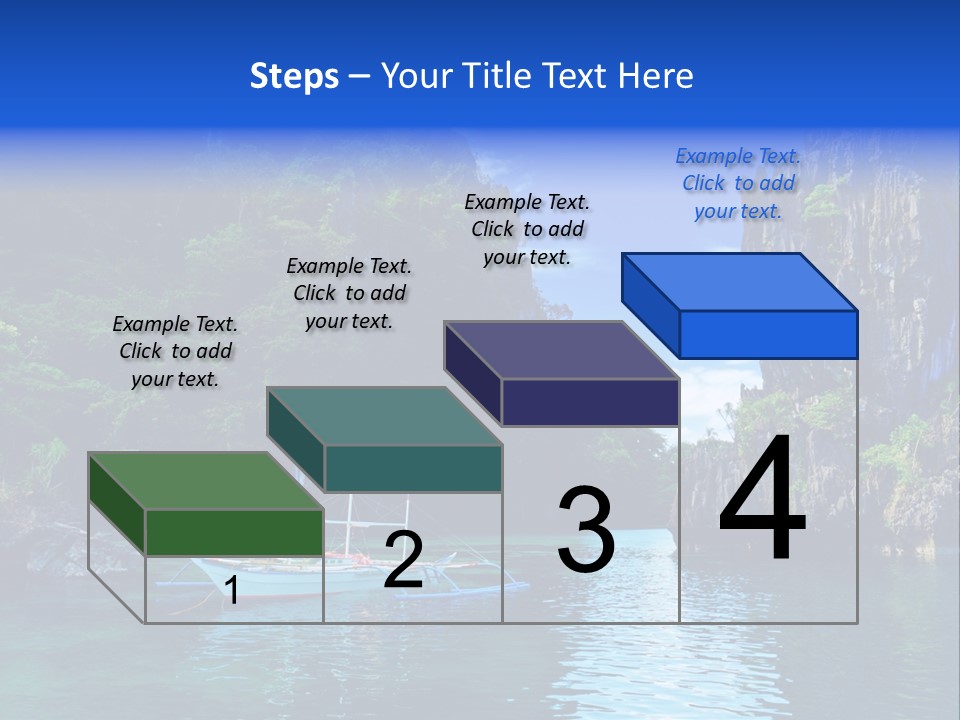 Steps – Your Title Text Here

Example Text. Click to add your text.

Example Text. Click to add your text.

Example Text. Click to add your text.

Example Text. Click to add your text.

1

2

3

4